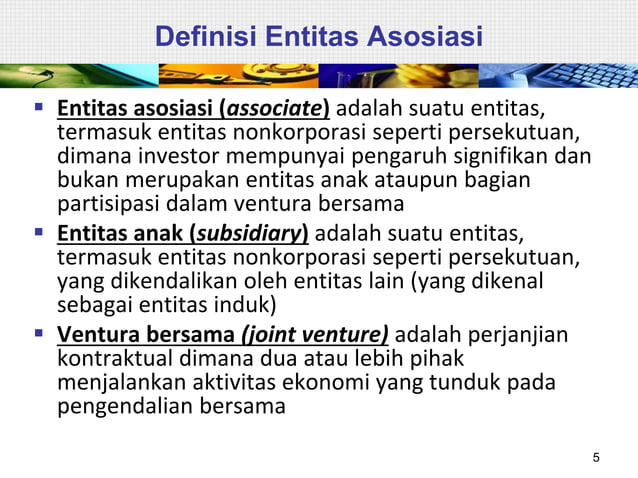 Definisi Entitas Asosiasi

▪ Entitas asosiasi (associate) adalah suatu entitas, termasuk entitas nonkorporasi seperti persekutuan, dimana investor mempunyai pengaruh signifikan dan bukan merupakan entitas anak ataupun bagian partisipasi dalam ventura bersama

▪ Entitas anak (subsidiary) adalah suatu entitas, termasuk entitas nonkorporasi seperti persekutuan, yang dikendalikan oleh entitas lain (yang dikenal sebagai entitas induk)

▪ Ventura bersama (joint venture) adalah perjanjian kontraktual dimana dua atau lebih pihak menjalankan aktivitas ekonomi yang tunduk pada pengendalian bersama

5